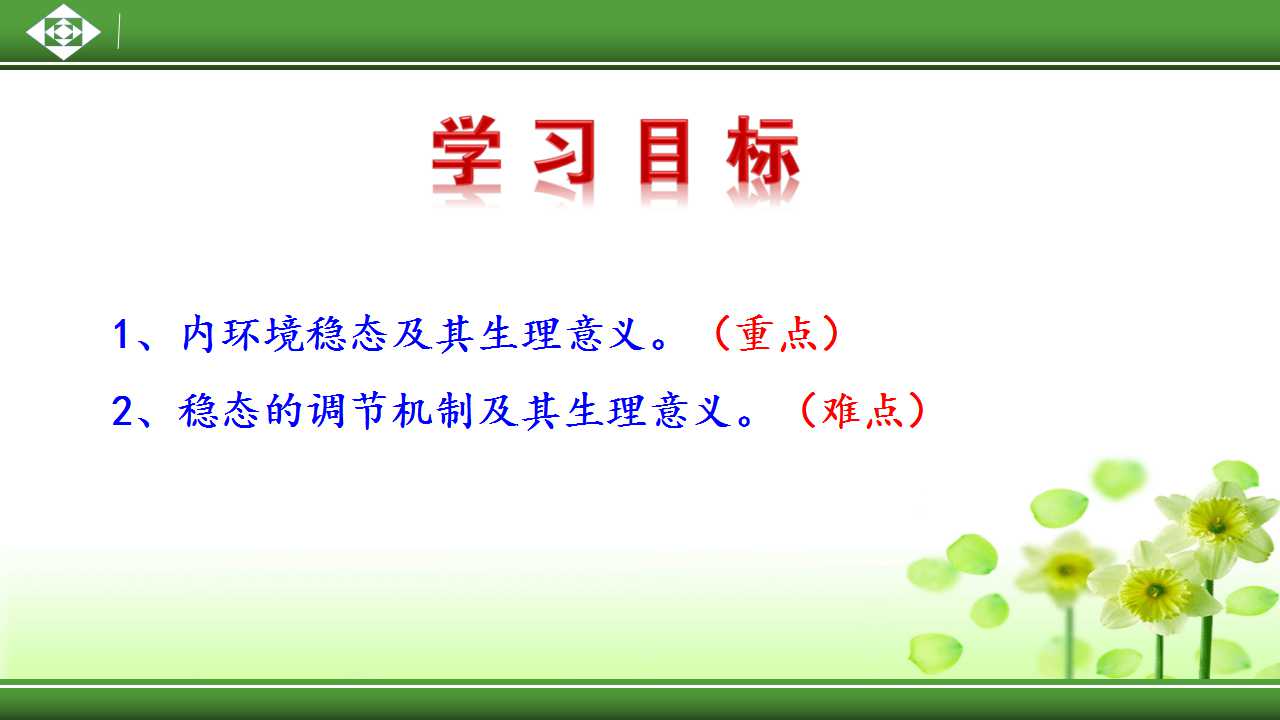 学习目标

1、内环境稳态及其生理意义。（重点）

2、稳态的调节机制及其生理意义。（难点）